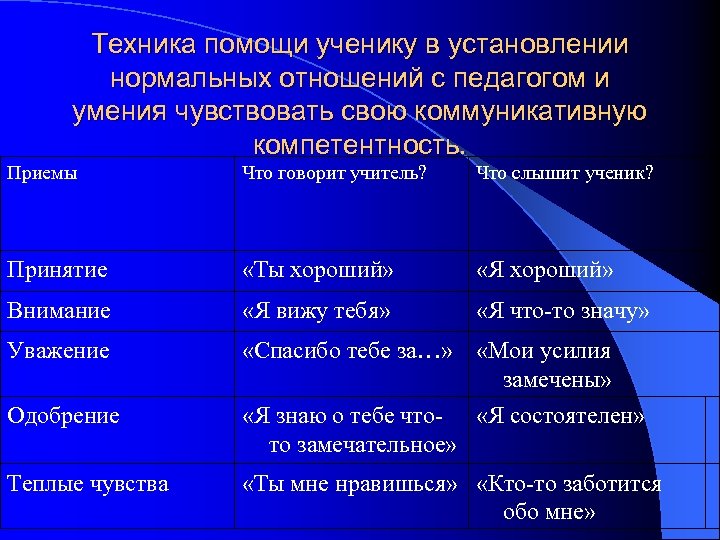 Техника помощи ученику в установлении нормальных отношений с педагогом и умения чувствовать свою коммуникативную компетентность.

| Приемы | Что говорит учитель? | Что слышит ученик? |
|---|---|---|
| Принятие | «Ты хороший» | «Я хороший» |
| Внимание | «Я вижу тебя» | «Я что-то значу» |
| Уважение | «Спасибо тебе за…» | «Мои усилия замечены» |
| Одобрение | «Я знаю о тебе что-то замечательное» | «Я состоятелен» |
| Теплые чувства | «Ты мне нравишься» | «Кто-то заботится обо мне» |